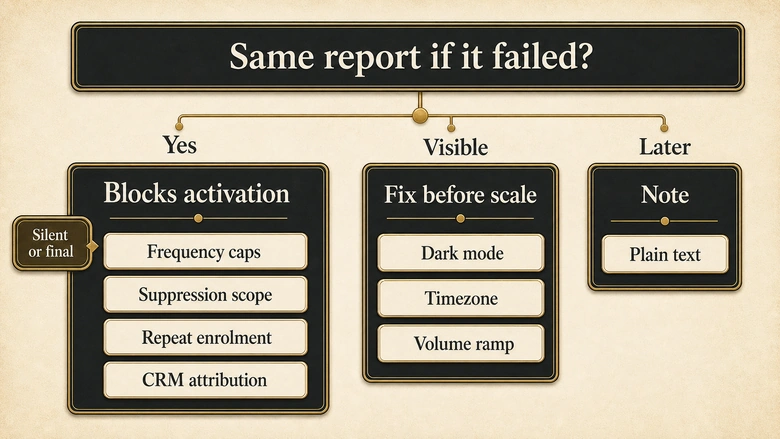 Same report if it failed?

Yes

Blocks activation

Silent or final

Frequency caps

Suppression scope

Repeat enrolment

CRM attribution

Visible

Fix before scale

Dark mode

Timezone

Volume ramp

Later

Note

Plain text